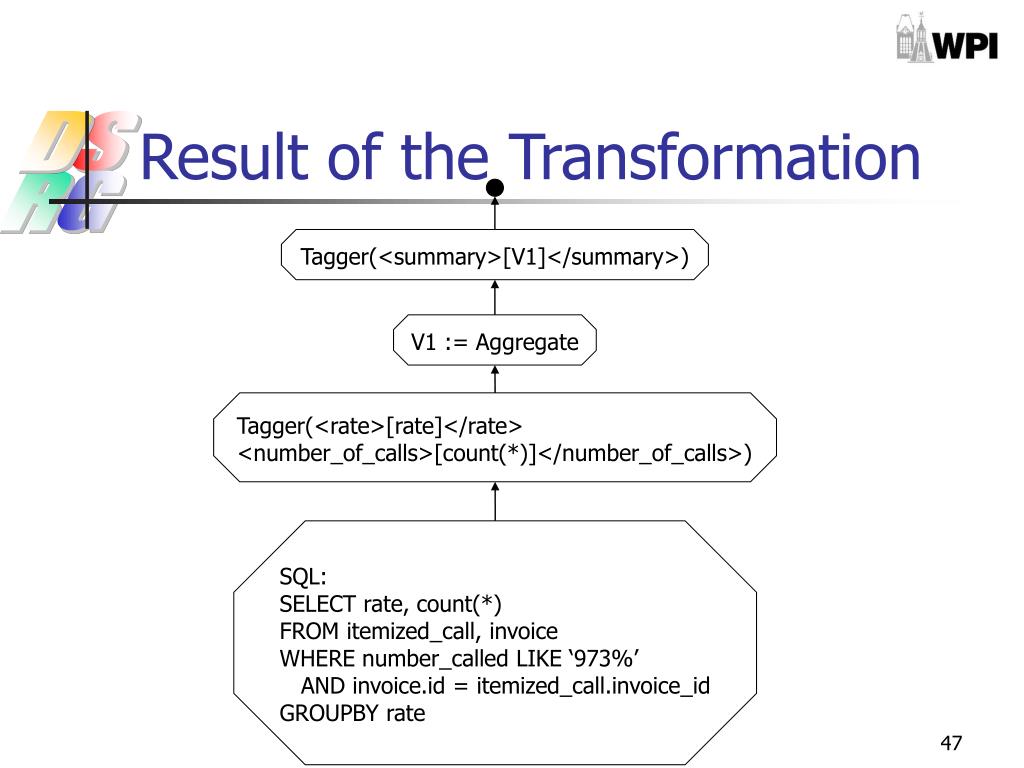 WPI

DS
RG

Result of the Transformation

Tagger(<summary>[V1]</summary>)

V1 := Aggregate

Tagger(<rate>[rate]</rate>
<number_of_calls>[count(*)]</number_of_calls>)

SQL:
SELECT rate, count(*)
FROM itemized_call, invoice
WHERE number_called LIKE ‘973%’
AND invoice.id = itemized_call.invoice_id
GROUPBY rate

47